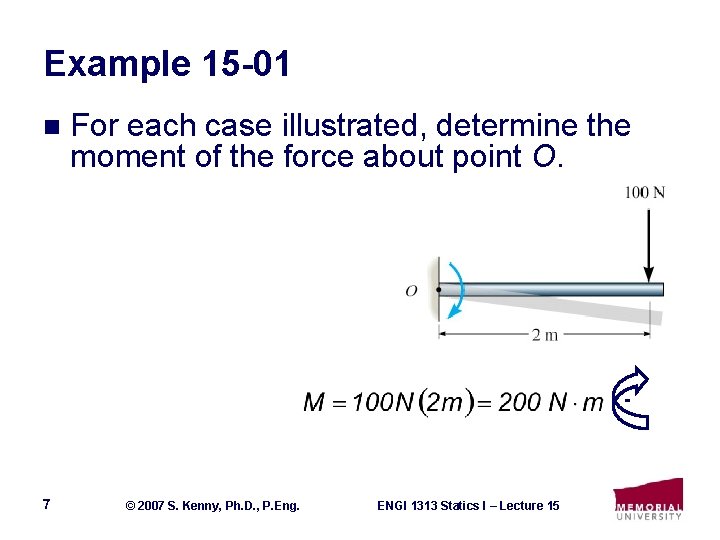 Example 15-01

For each case illustrated, determine the moment of the force about point O.

100 N

O

2 m

$M = 100N(2m) = 200\ N \cdot m$

7

© 2007 S. Kenny, Ph.D., P.Eng.

ENGI 1313 Statics I – Lecture 15

MEMORIAL UNIVERSITY